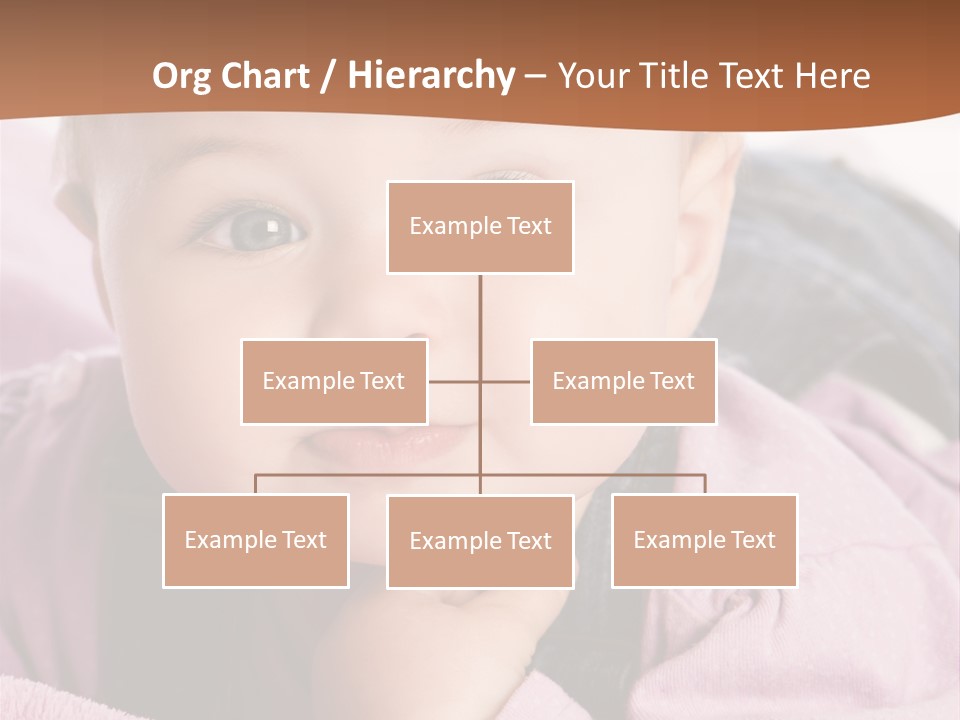 Org Chart / Hierarchy – Your Title Text Here

Example Text

Example Text

Example Text

Example Text

Example Text

Example Text